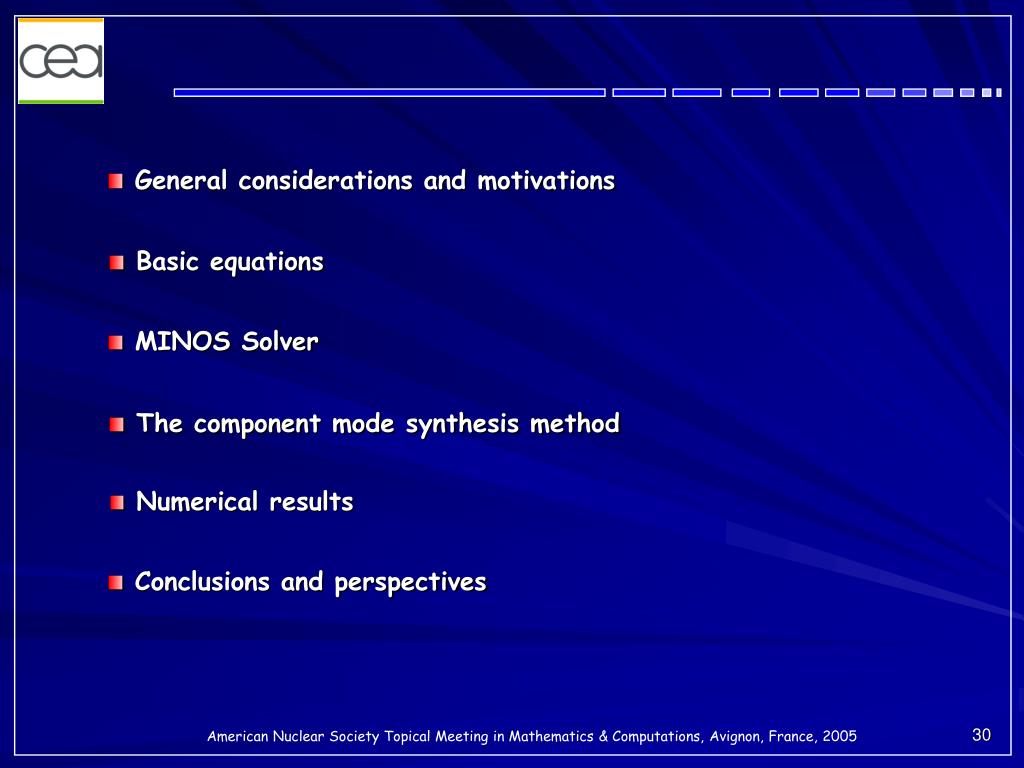 cea

General considerations and motivations

Basic equations

MINOS Solver

The component mode synthesis method

Numerical results

Conclusions and perspectives

American Nuclear Society Topical Meeting in Mathematics & Computations, Avignon, France, 2005

30